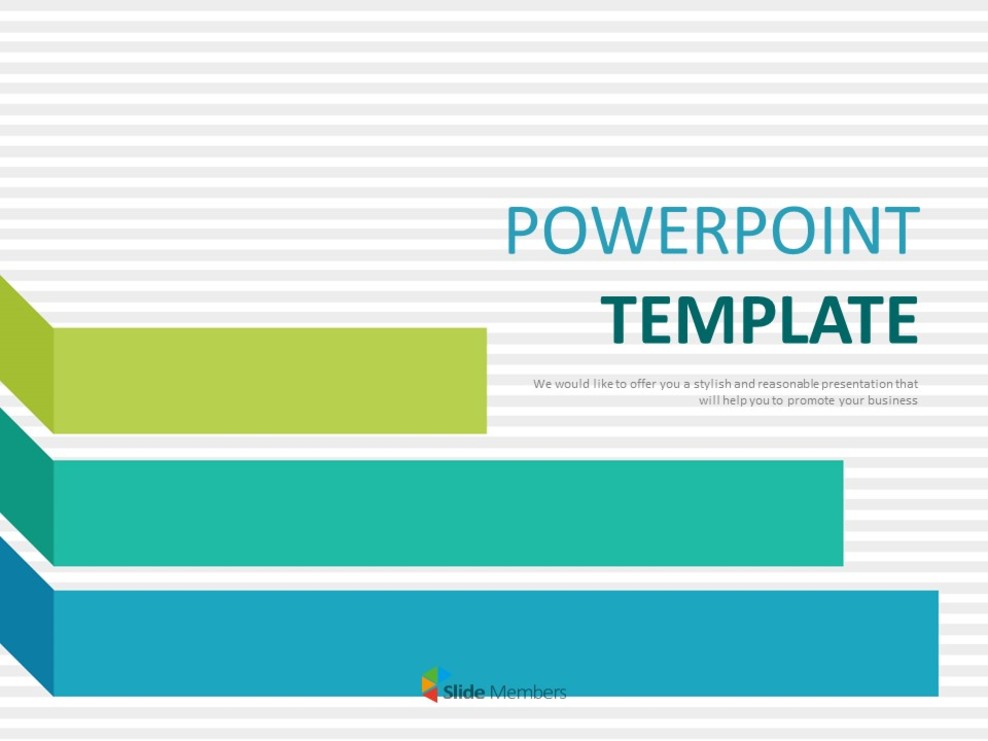 POWERPOINT
TEMPLATE

We would like to offer you a stylish and reasonable presentation that will help you to promote your business

Slide Members